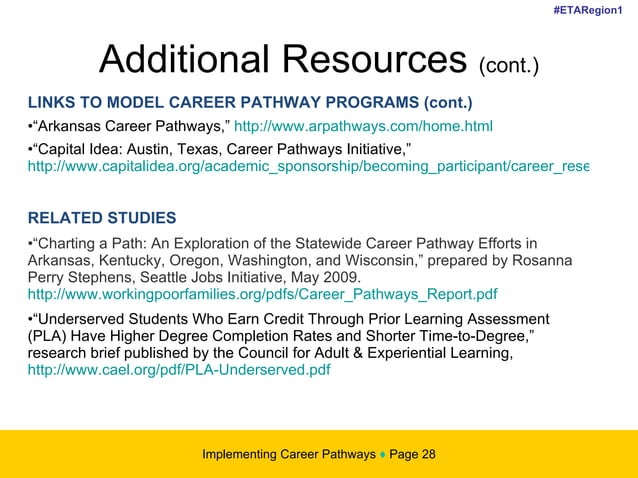 #ETARegion1

Additional Resources (cont.)

LINKS TO MODEL CAREER PATHWAY PROGRAMS (cont.)

•“Arkansas Career Pathways,” http://www.arpathways.com/home.html

•“Capital Idea: Austin, Texas, Career Pathways Initiative,” http://www.capitalidea.org/academic_sponsorship/becoming_participant/career_rese

RELATED STUDIES

•“Charting a Path: An Exploration of the Statewide Career Pathway Efforts in Arkansas, Kentucky, Oregon, Washington, and Wisconsin,” prepared by Rosanna Perry Stephens, Seattle Jobs Initiative, May 2009. http://www.workingpoorfamilies.org/pdfs/Career_Pathways_Report.pdf

•“Underserved Students Who Earn Credit Through Prior Learning Assessment (PLA) Have Higher Degree Completion Rates and Shorter Time-to-Degree,” research brief published by the Council for Adult & Experiential Learning, http://www.cael.org/pdf/PLA-Underserved.pdf

Implementing Career Pathways ♦ Page 28